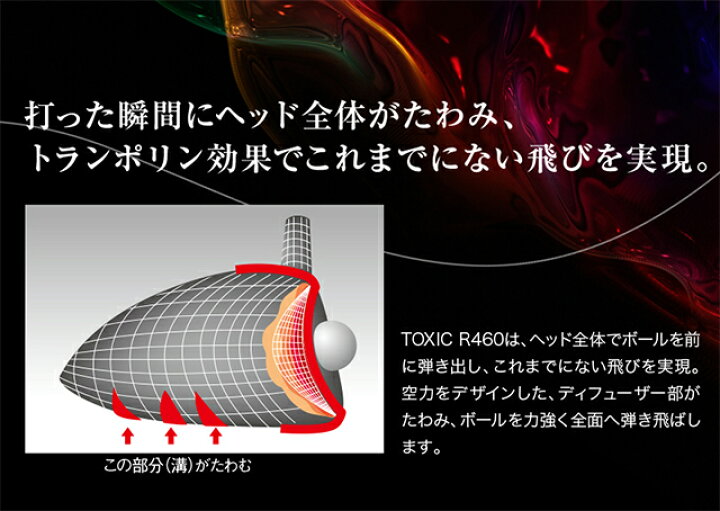 打った瞬間にヘッド全体がたわみ、
トランポリン効果でこれまでにない飛びを実現。

この部分(溝)がたわむ

TOXIC R460は、ヘッド全体でボールを前に弾き出し、これまでにない飛びを実現。空力をデザインした、ディフューザー部がたわみ、ボールを力強く全面へ弾き飛ばします。